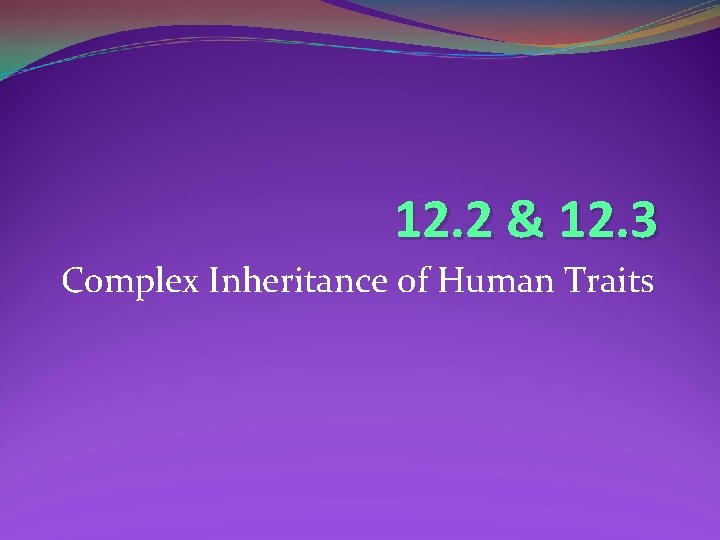 12.2 & 12.3

Complex Inheritance of Human Traits